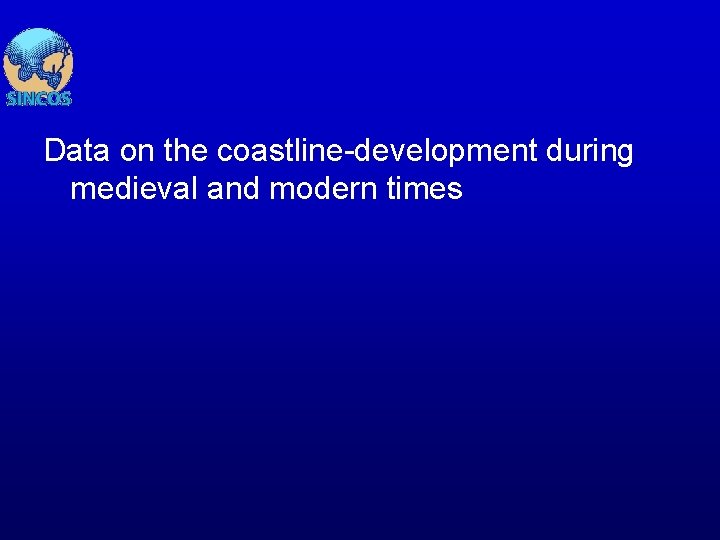 SINCOS

Data on the coastline-development during medieval and modern times